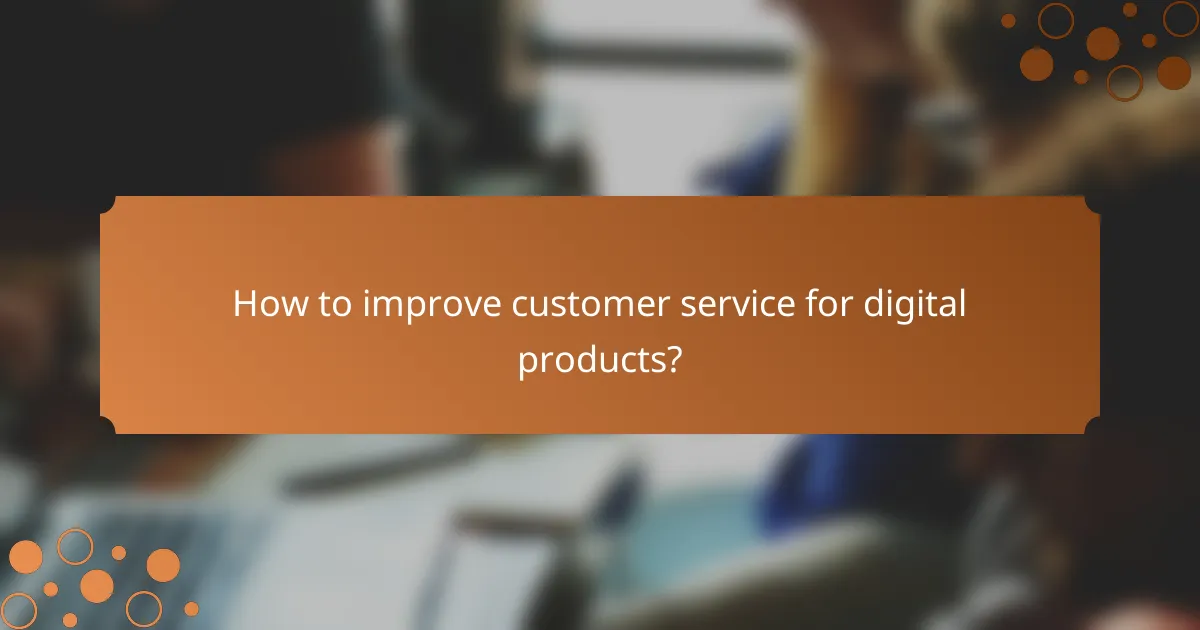 How to improve customer service for digital products?